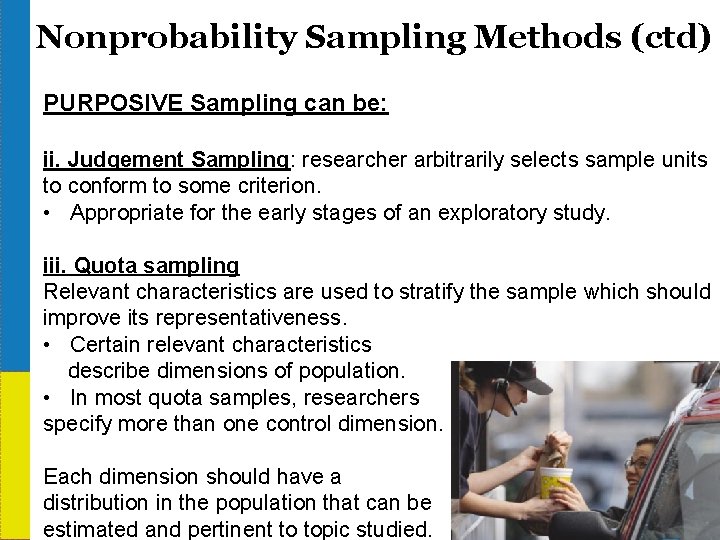 Nonprobability Sampling Methods (ctd)

PURPOSIVE Sampling can be:

ii. Judgement Sampling: researcher arbitrarily selects sample units to conform to some criterion.
• Appropriate for the early stages of an exploratory study.

iii. Quota sampling
Relevant characteristics are used to stratify the sample which should improve its representativeness.
• Certain relevant characteristics describe dimensions of population.
• In most quota samples, researchers specify more than one control dimension.

Each dimension should have a distribution in the population that can be estimated and pertinent to topic studied.